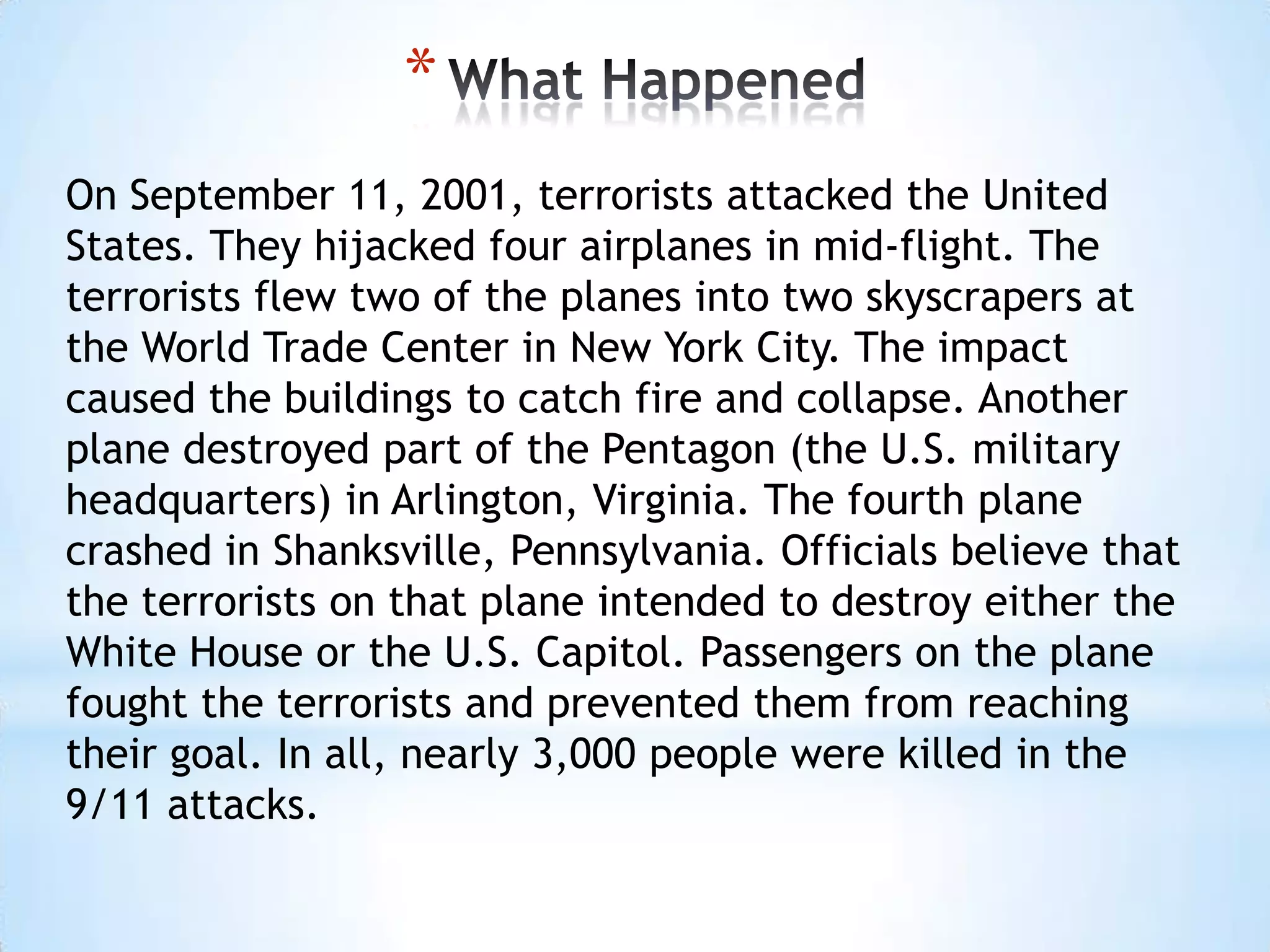 * What Happened

On September 11, 2001, terrorists attacked the United States. They hijacked four airplanes in mid-flight. The terrorists flew two of the planes into two skyscrapers at the World Trade Center in New York City. The impact caused the buildings to catch fire and collapse. Another plane destroyed part of the Pentagon (the U.S. military headquarters) in Arlington, Virginia. The fourth plane crashed in Shanksville, Pennsylvania. Officials believe that the terrorists on that plane intended to destroy either the White House or the U.S. Capitol. Passengers on the plane fought the terrorists and prevented them from reaching their goal. In all, nearly 3,000 people were killed in the 9/11 attacks.